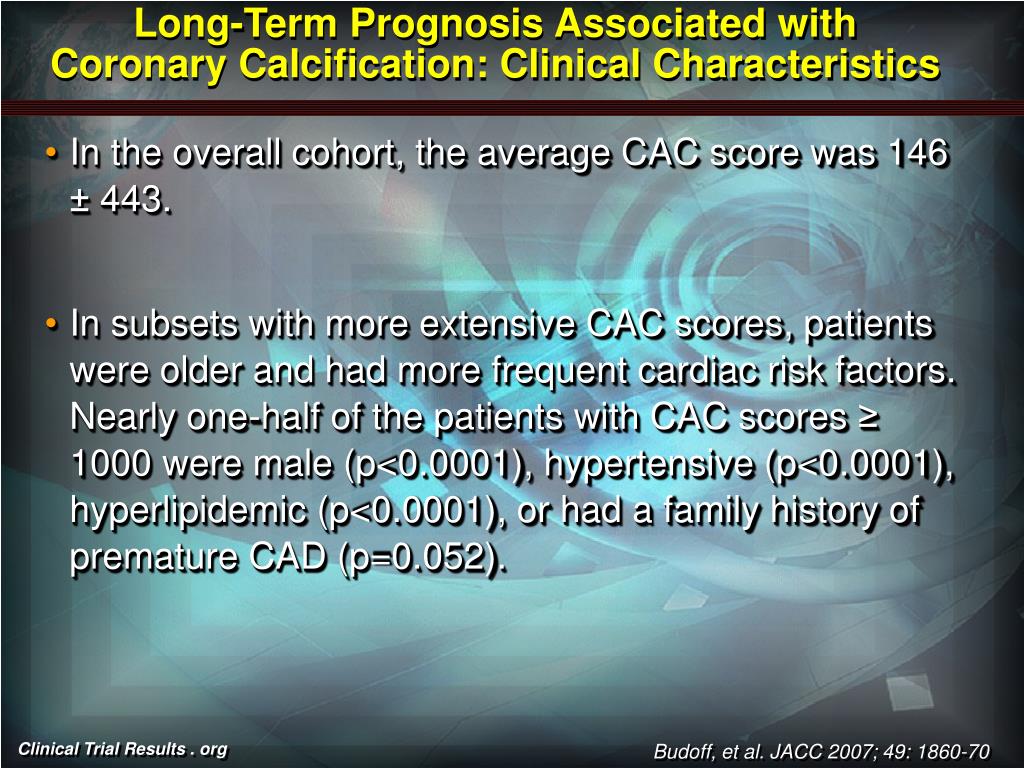 Long-Term Prognosis Associated with Coronary Calcification: Clinical Characteristics

• In the overall cohort, the average CAC score was 146 ± 443.

• In subsets with more extensive CAC scores, patients were older and had more frequent cardiac risk factors. Nearly one-half of the patients with CAC scores ≥ 1000 were male (p<0.0001), hypertensive (p<0.0001), hyperlipidemic (p<0.0001), or had a family history of premature CAD (p=0.052).

Clinical Trial Results . org

Budoff, et al. JACC 2007; 49: 1860-70